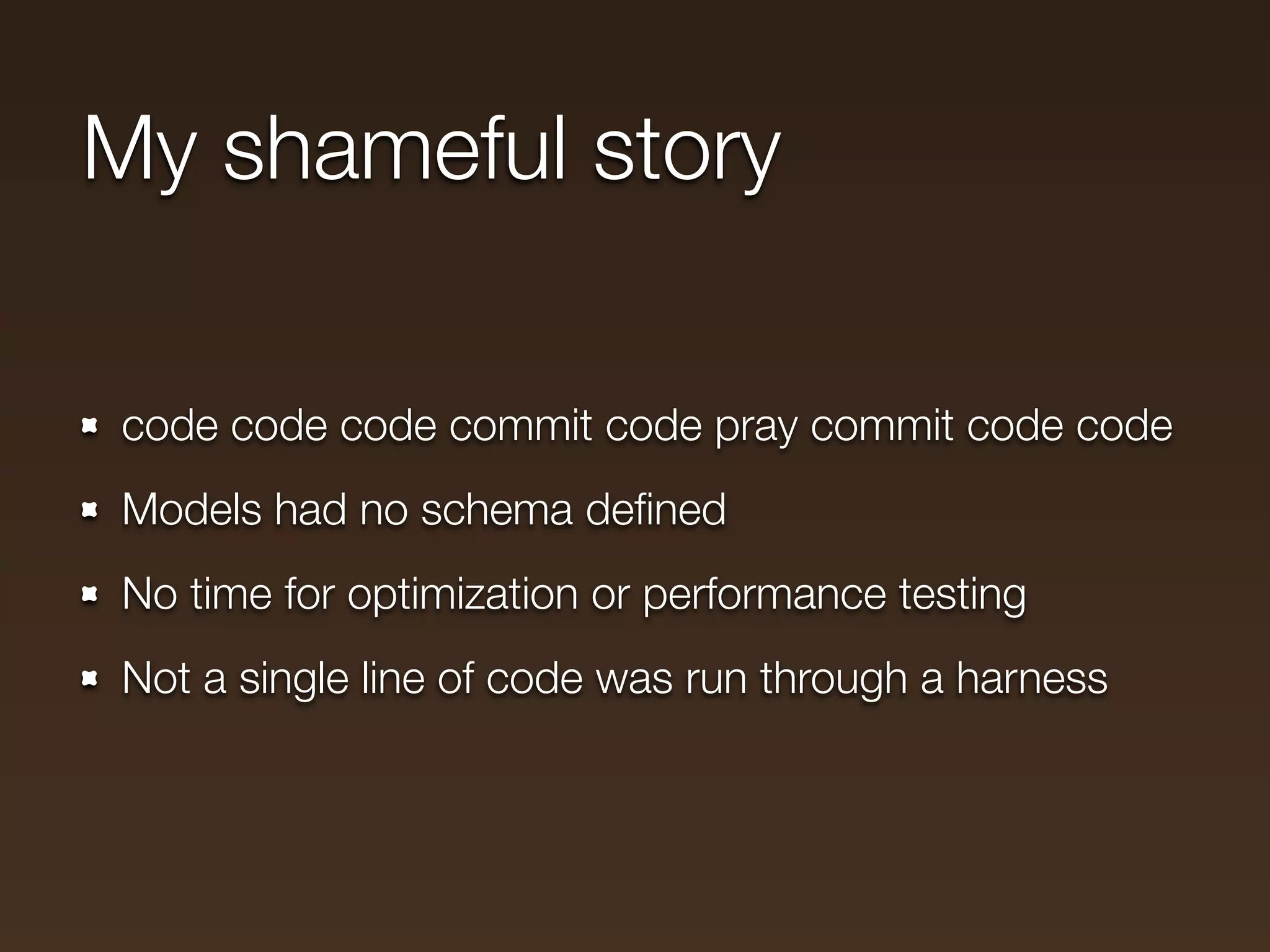 My shameful story

- code code code commit code pray commit code code
- Models had no schema defined
- No time for optimization or performance testing
- Not a single line of code was run through a harness